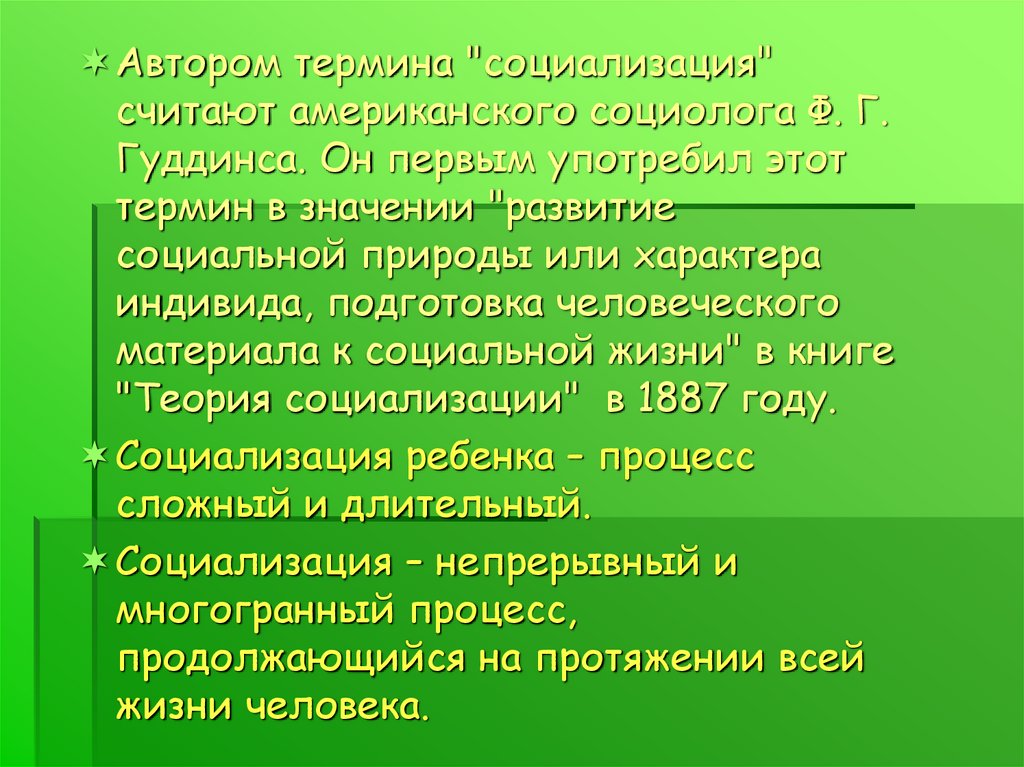 Автором термина "социализация" считают американского социолога Ф. Г. Гуддинса. Он первым употребил этот термин в значении "развитие социальной природы или характера индивида, подготовка человеческого материала к социальной жизни" в книге "Теория социализации" в 1887 году.

Социализация ребенка – процесс сложный и длительный.

Социализация – непрерывный и многогранный процесс, продолжающийся на протяжении всей жизни человека.